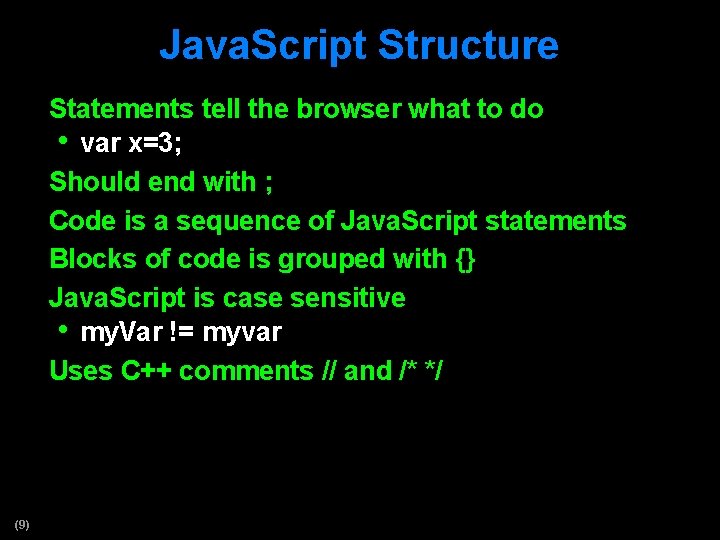 JavaScript Structure

Statements tell the browser what to do

• var x=3;

Should end with ;

Code is a sequence of JavaScript statements

Blocks of code is grouped with {}

JavaScript is case sensitive

• myVar != myvar

Uses C++ comments // and /* */

(9)